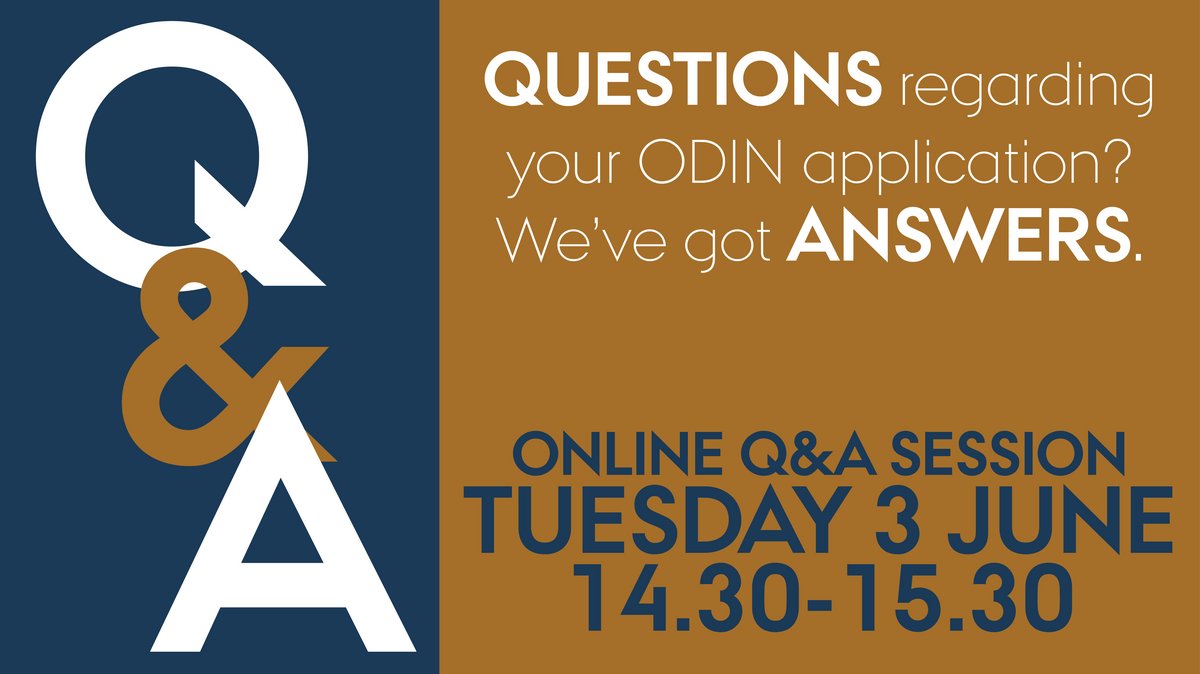 Q&A

QUESTIONS regarding your ODIN application? We've got ANSWERS.

ONLINE Q&A SESSION
TUESDAY 3 JUNE
14.30-15.30